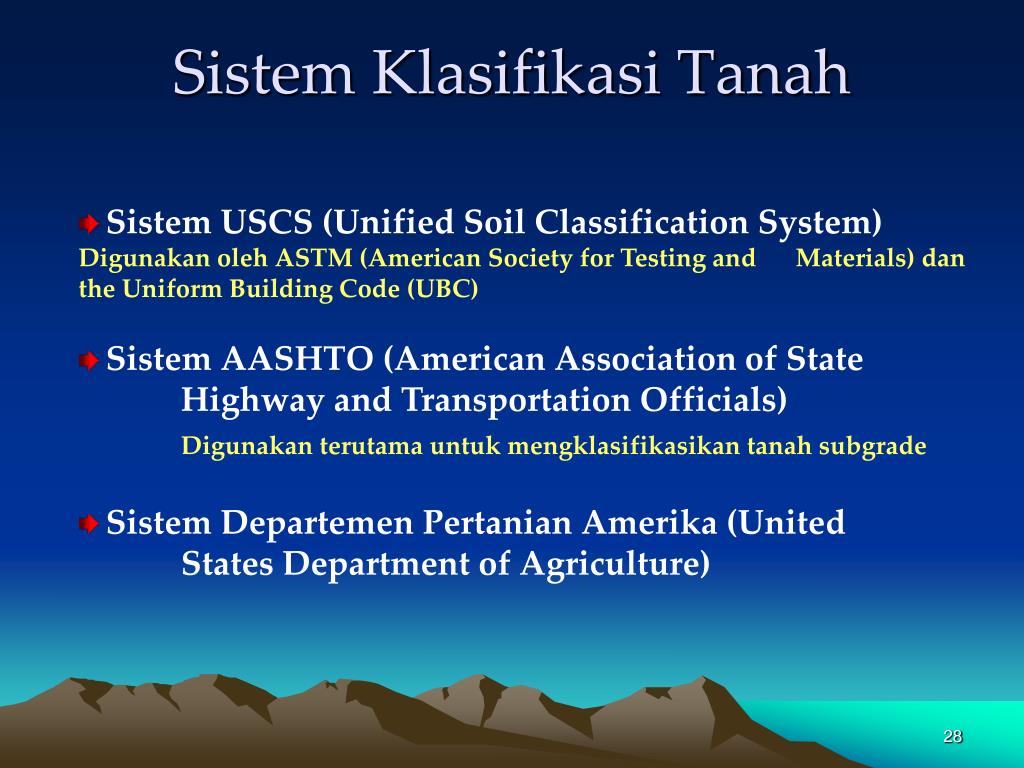 Sistem Klasifikasi Tanah

Sistem USCS (Unified Soil Classification System)
Digunakan oleh ASTM (American Society for Testing and Materials) dan the Uniform Building Code (UBC)

Sistem AASHTO (American Association of State Highway and Transportation Officials)
Digunakan terutama untuk mengklasifikasikan tanah subgrade

Sistem Departemen Pertanian Amerika (United States Department of Agriculture)

28